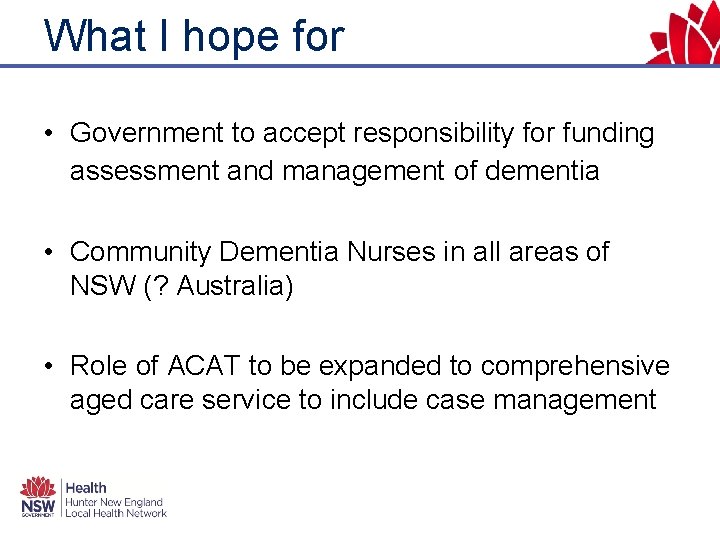 What I hope for

• Government to accept responsibility for funding assessment and management of dementia

• Community Dementia Nurses in all areas of NSW (? Australia)

• Role of ACAT to be expanded to comprehensive aged care service to include case management

NSW GOVERNMENT
Health
Hunter New England
Local Health Network